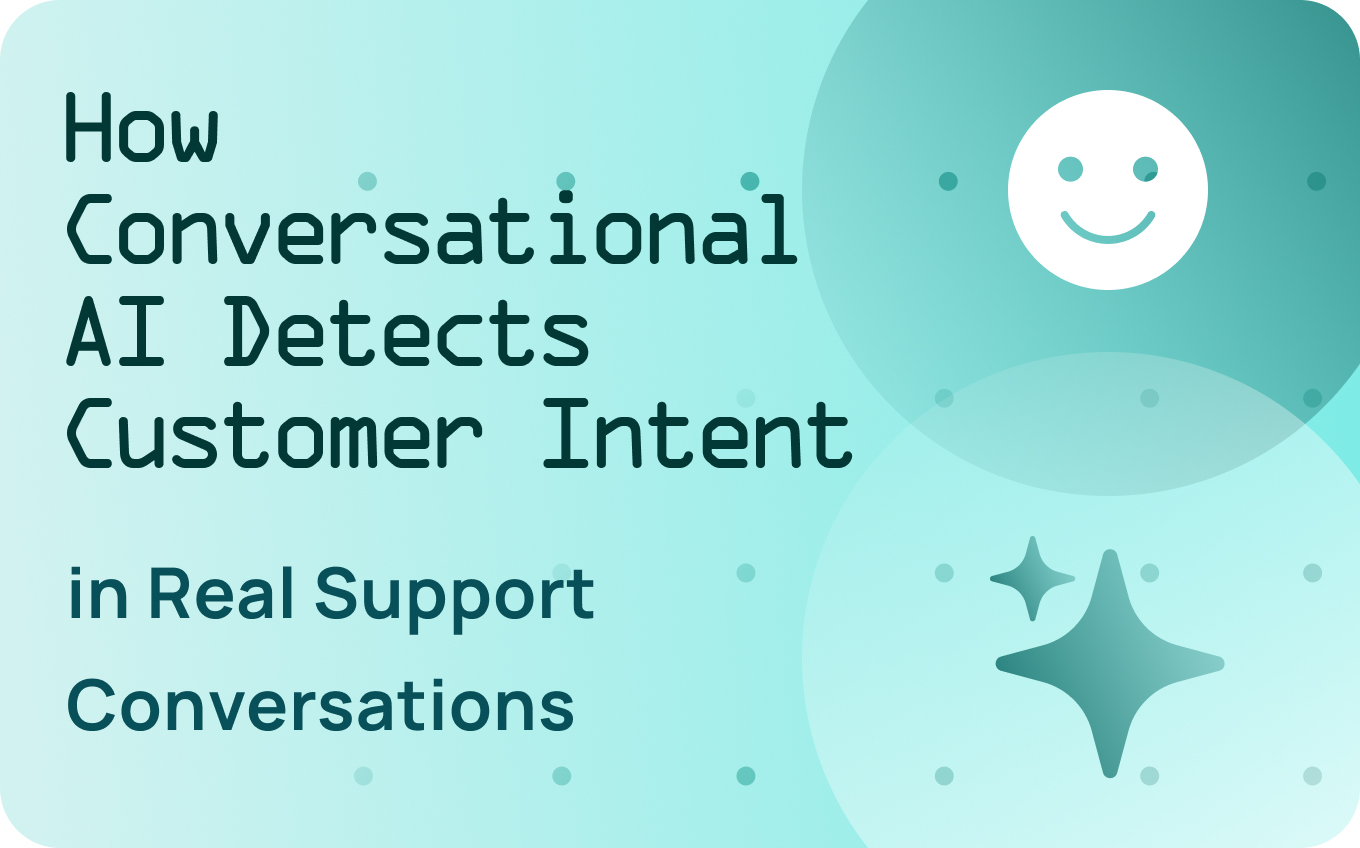 How Conversational AI Detects Customer Intent

in Real Support Conversations